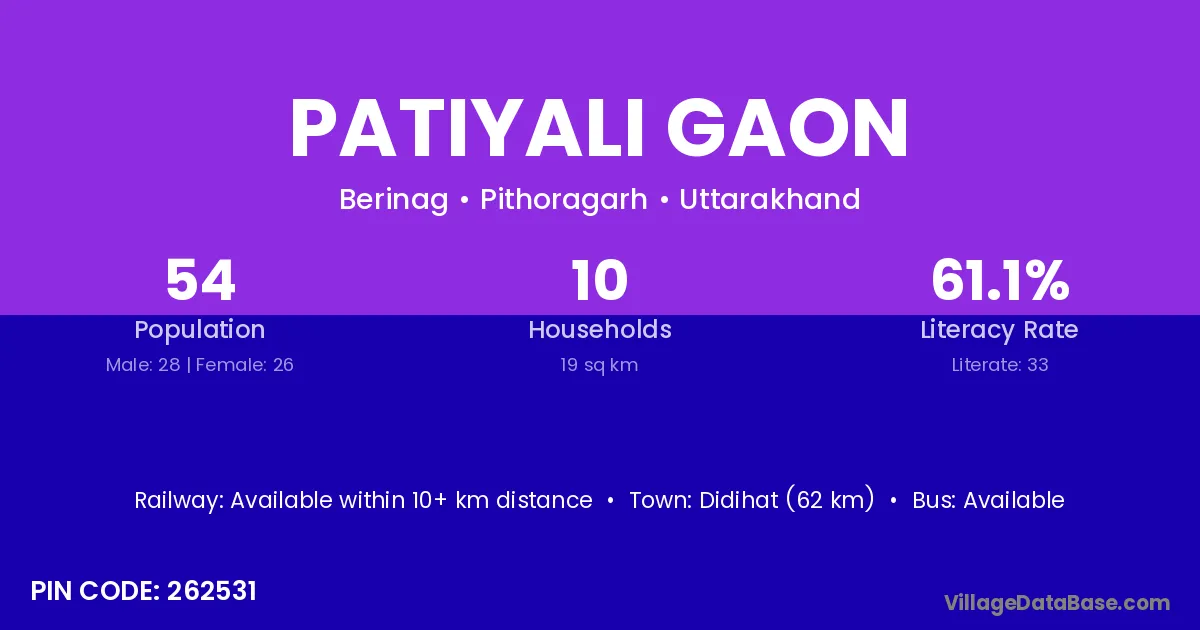 PATIYALI GAON

Berinag • Pithoragarh • Uttarakhand

54
Population
Male: 28 | Female: 26

10
Households
19 sq km

61.1%
Literacy Rate
Literate: 33

Railway: Available within 10+ km distance • Town: Didihat (62 km) • Bus: Available

PIN CODE: 262531

VillageDataBase.com